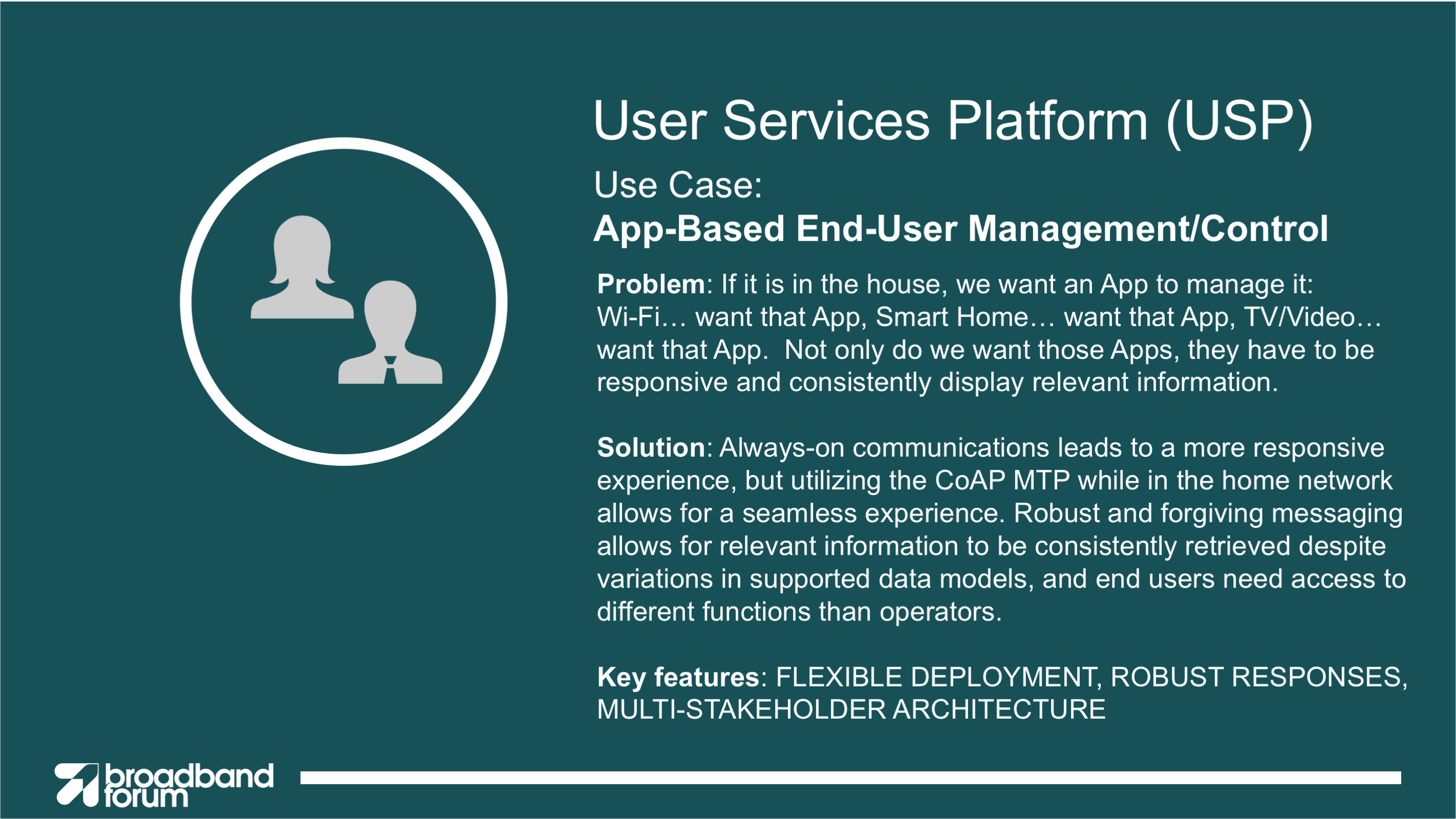 User Services Platform (USP)

Use Case:
App-Based End-User Management/Control

Problem: If it is in the house, we want an App to manage it: Wi-Fi… want that App, Smart Home… want that App, TV/Video… want that App.  Not only do we want those Apps, they have to be responsive and consistently display relevant information.

Solution: Always-on communications leads to a more responsive experience, but utilizing the CoAP MTP while in the home network allows for a seamless experience. Robust and forgiving messaging allows for relevant information to be consistently retrieved despite variations in supported data models, and end users need access to different functions than operators.

Key features: FLEXIBLE DEPLOYMENT, ROBUST RESPONSES, MULTI-STAKEHOLDER ARCHITECTURE

broadband forum